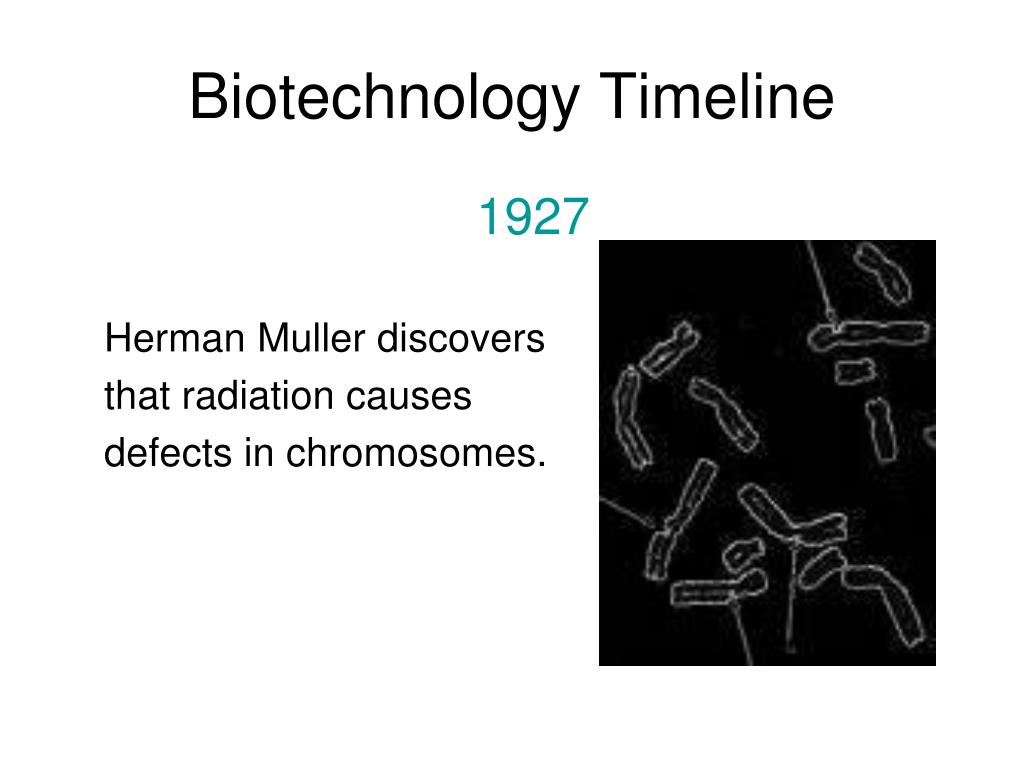 Biotechnology Timeline

1927

Herman Muller discovers that radiation causes defects in chromosomes.